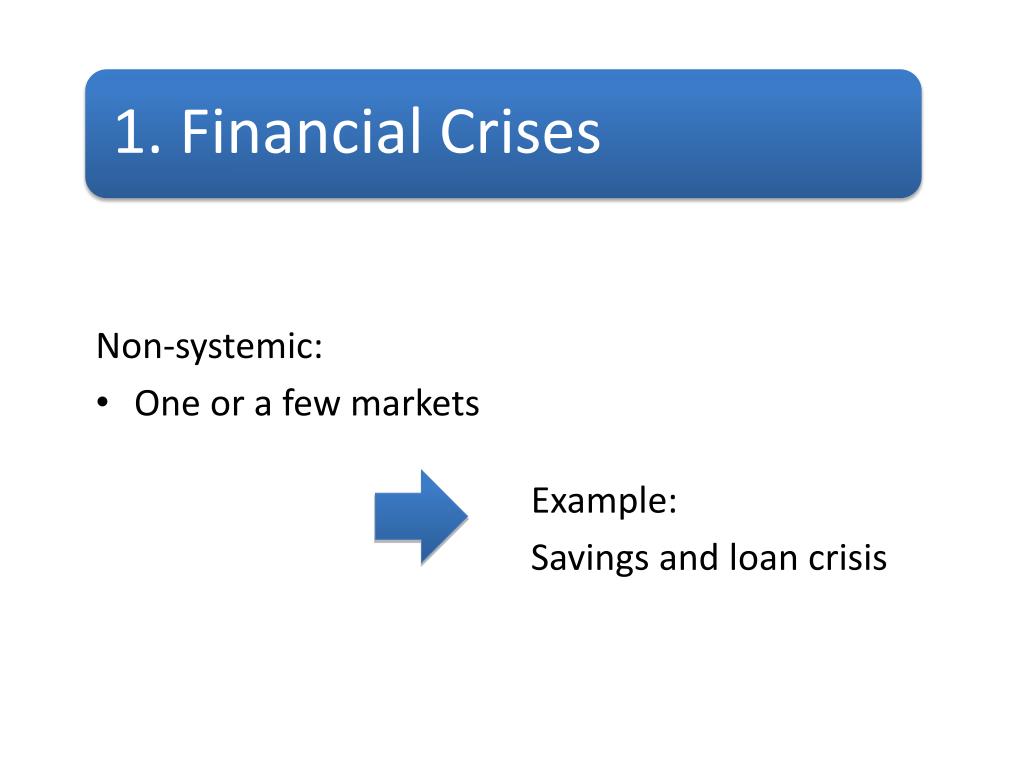 1. Financial Crises

Non-systemic:
• One or a few markets

Example:
Savings and loan crisis